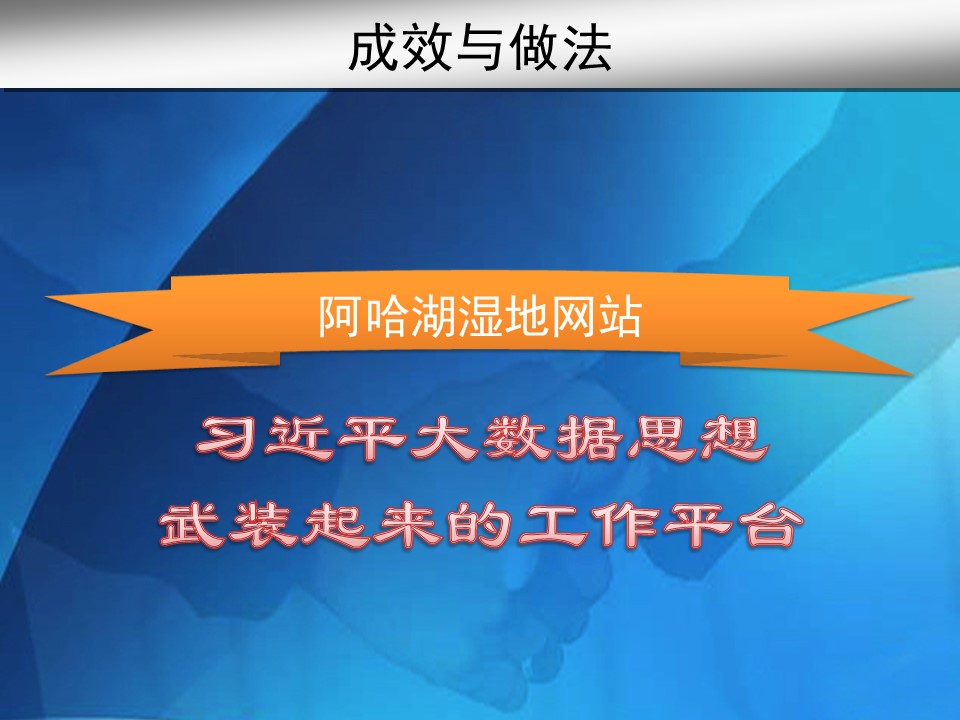 成效与做法

阿哈湖湿地网站

习近平大数据思想
武装起来的工作平台